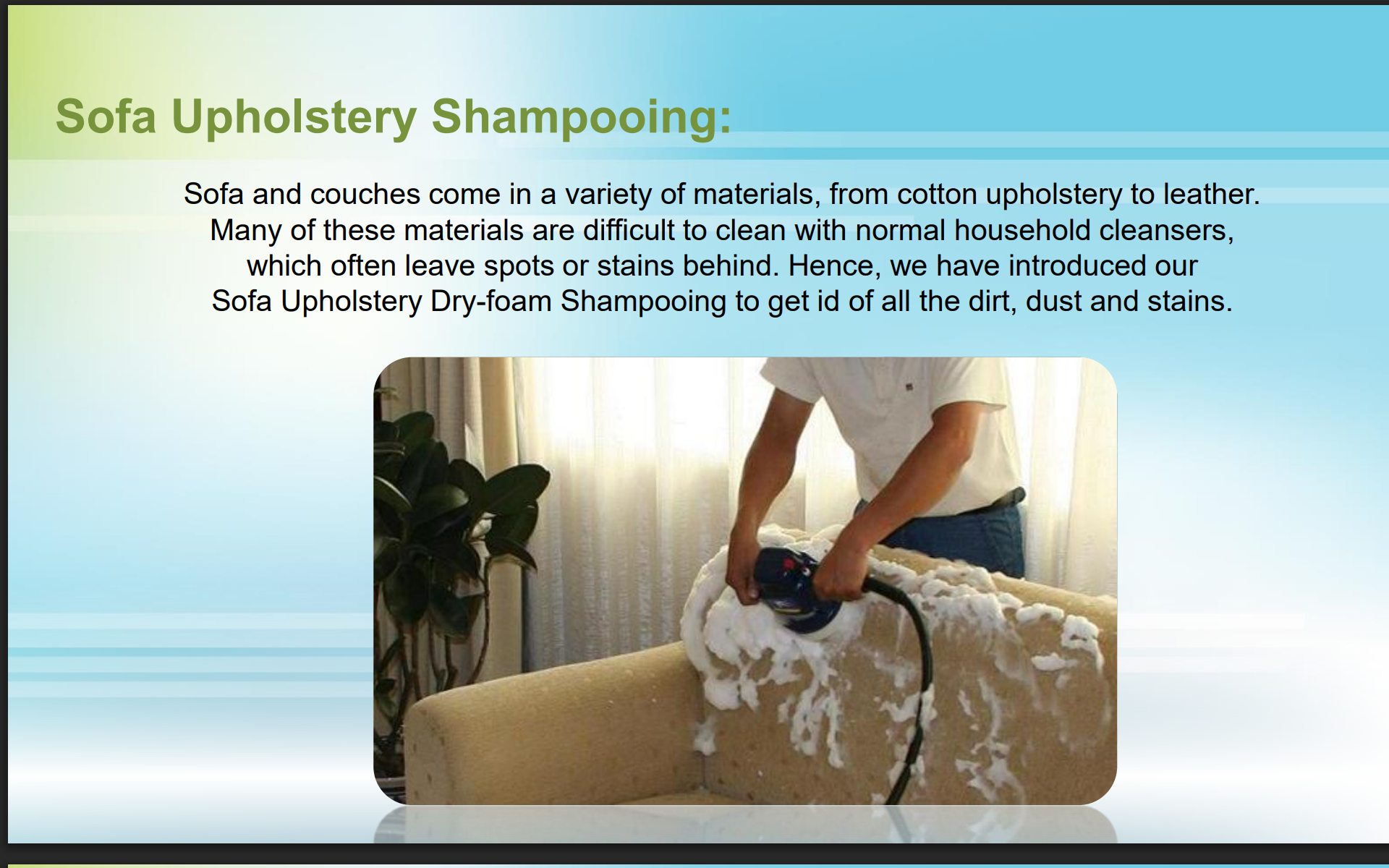 Sofa Upholstery Shampooing:

Sofa and couches come in a variety of materials, from cotton upholstery to leather. Many of these materials are difficult to clean with normal household cleansers, which often leave spots or stains behind. Hence, we have introduced our Sofa Upholstery Dry-foam Shampooing to get id of all the dirt, dust and stains.